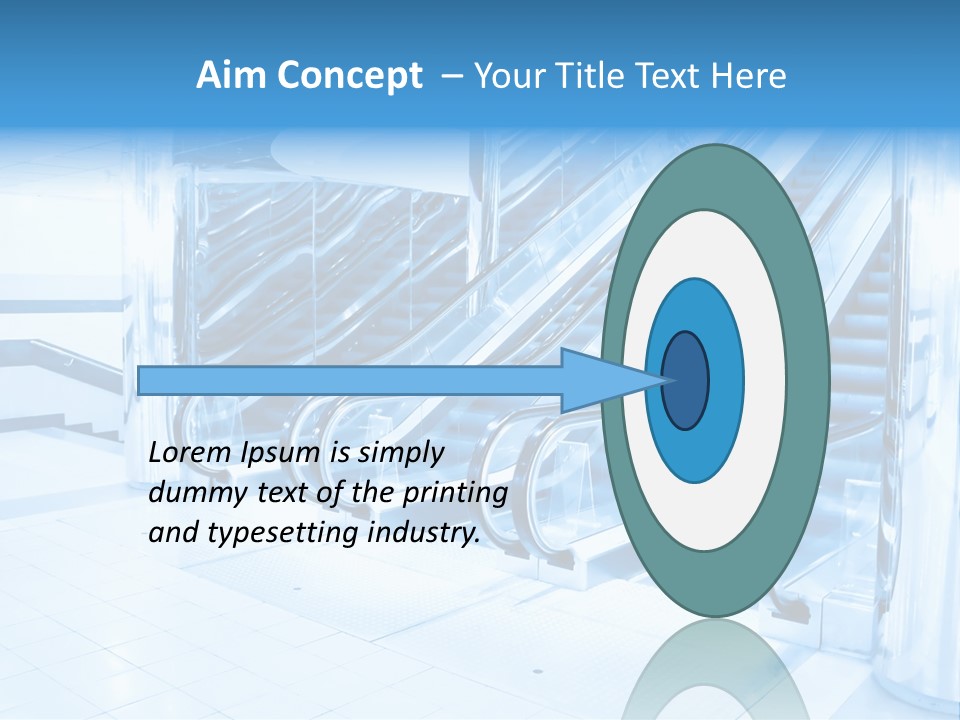 Aim Concept – Your Title Text Here

Lorem Ipsum is simply dummy text of the printing and typesetting industry.